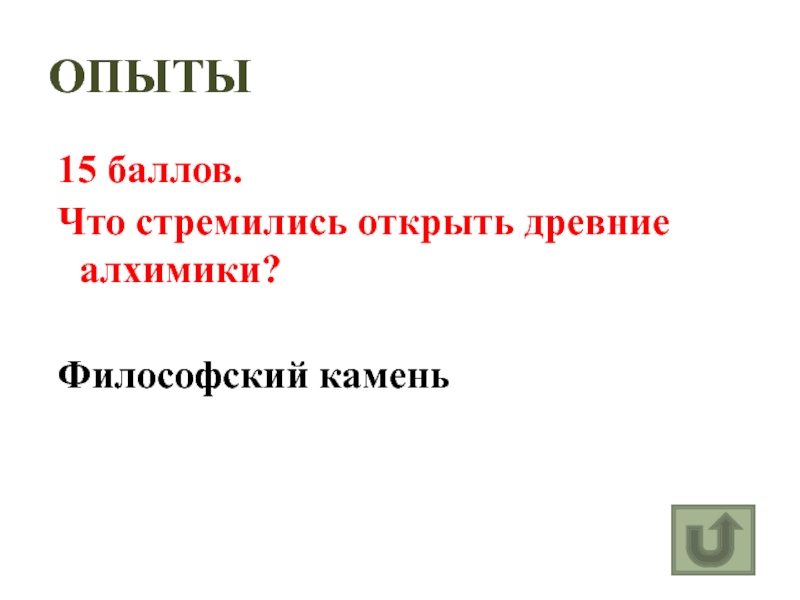 ОПЫТЫ

15 баллов.

Что стремились открыть древние алхимики?

Философский камень